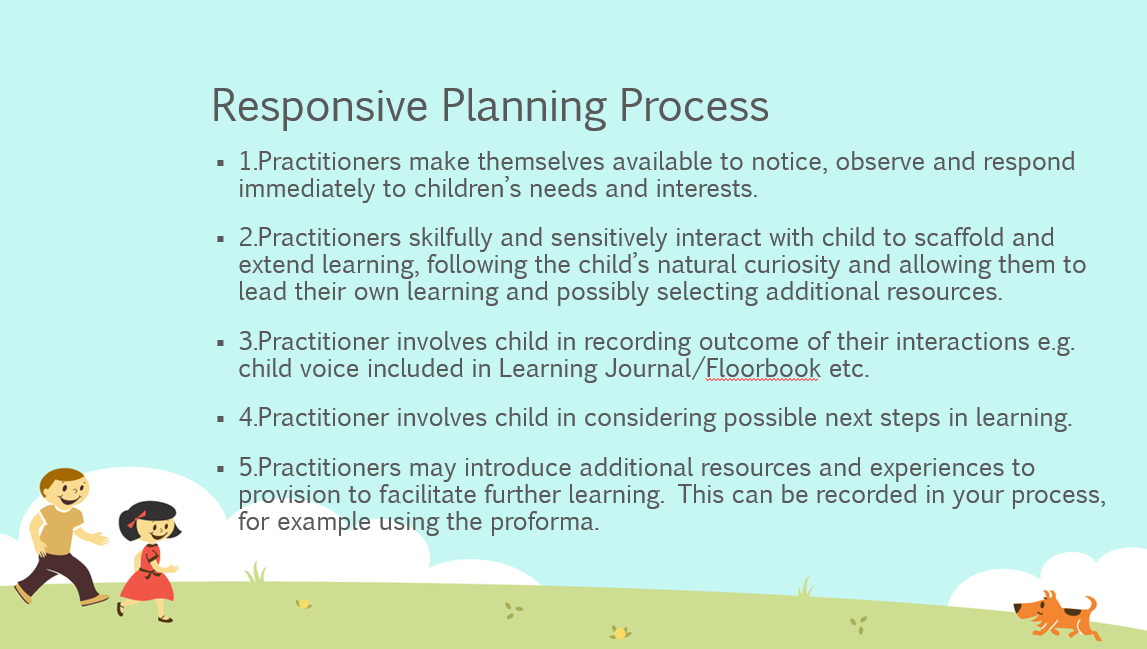 Responsive Planning Process

▪ 1.Practitioners make themselves available to notice, observe and respond immediately to children's needs and interests.

▪ 2.Practitioners skilfully and sensitively interact with child to scaffold and extend learning, following the child's natural curiosity and allowing them to lead their own learning and possibly selecting additional resources.

▪ 3.Practitioner involves child in recording outcome of their interactions e.g. child voice included in Learning Journal/Floorbook etc.

▪ 4.Practitioner involves child in considering possible next steps in learning.

▪ 5.Practitioners may introduce additional resources and experiences to provision to facilitate further learning. This can be recorded in your process, for example using the proforma.